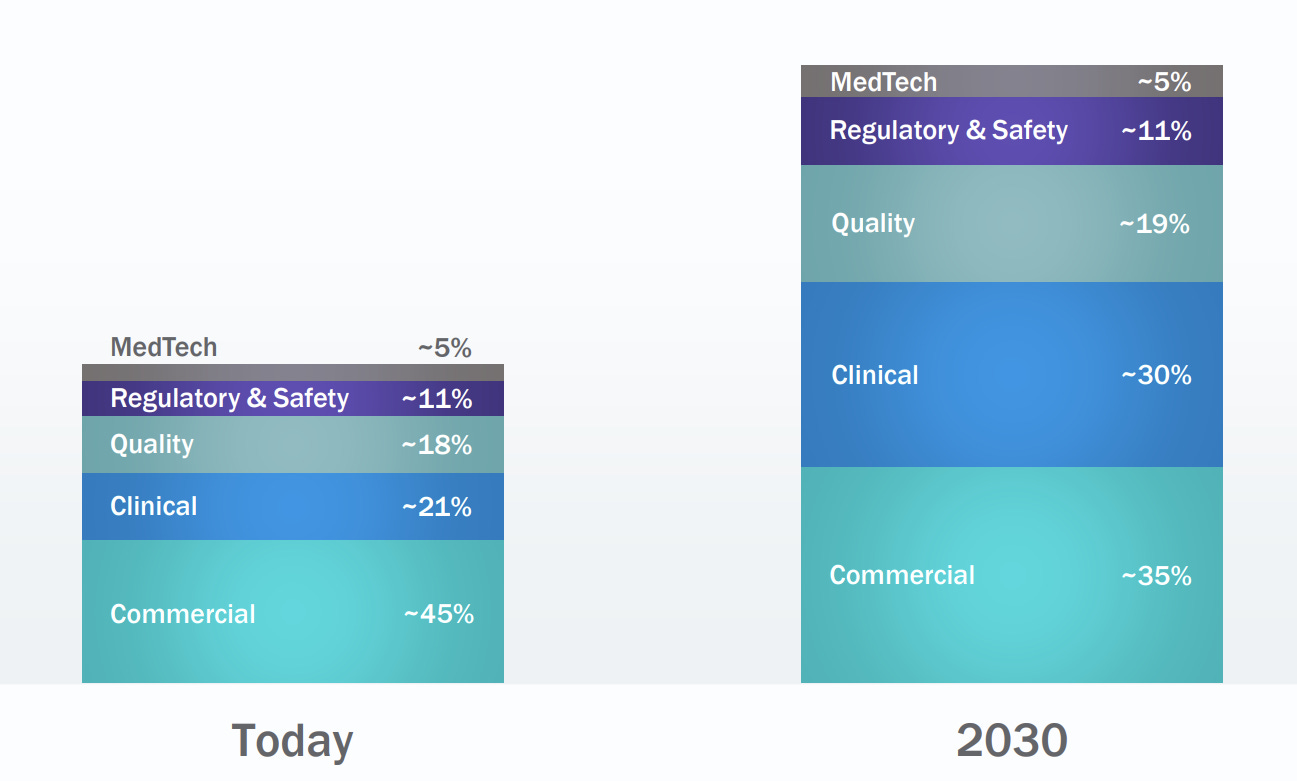 MedTech ~5%
Regulatory & Safety ~11%
Quality ~18%
Clinical ~21%
Commercial ~45%

Today

MedTech ~5%
Regulatory & Safety ~11%
Quality ~19%
Clinical ~30%
Commercial ~35%

2030